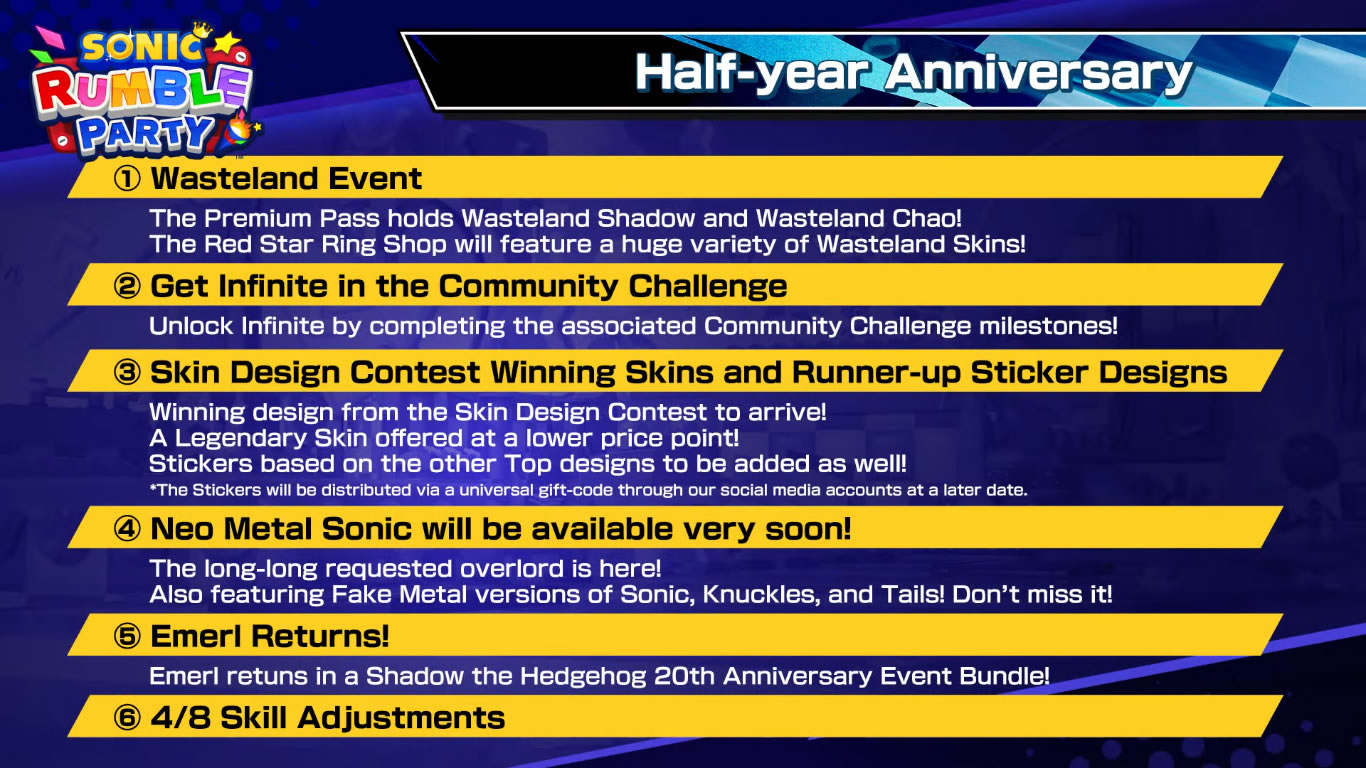 SONIC RUMBLE PARTY

Half-year Anniversary

① Wasteland Event

The Premium Pass holds Wasteland Shadow and Wasteland Chao!
The Red Star Ring Shop will feature a huge variety of Wasteland Skins!

② Get Infinite in the Community Challenge

Unlock Infinite by completing the associated Community Challenge milestones!

③ Skin Design Contest Winning Skins and Runner-up Sticker Designs

Winning design from the Skin Design Contest to arrive!
A Legendary Skin offered at a lower price point!
Stickers based on the other Top designs to be added as well!
*The Stickers will be distributed via a universal gift-code through our social media accounts at a later date.

④ Neo Metal Sonic will be available very soon!

The long-long requested overlord is here!
Also featuring Fake Metal versions of Sonic, Knuckles, and Tails! Don't miss it!

⑤ Emerl Returns!

Emerl retuns in a Shadow the Hedgehog 20th Anniversary Event Bundle!

⑥ 4/8 Skill Adjustments